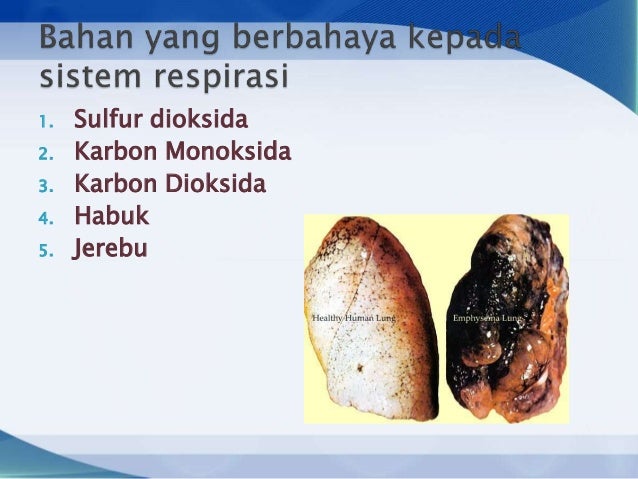 Bahan yang berbahaya kepada sistem respirasi

1. Sulfur dioksida
2. Karbon Monoksida
3. Karbon Dioksida
4. Habuk
5. Jerebu

Healthy Human Lung

Emphysema Lung